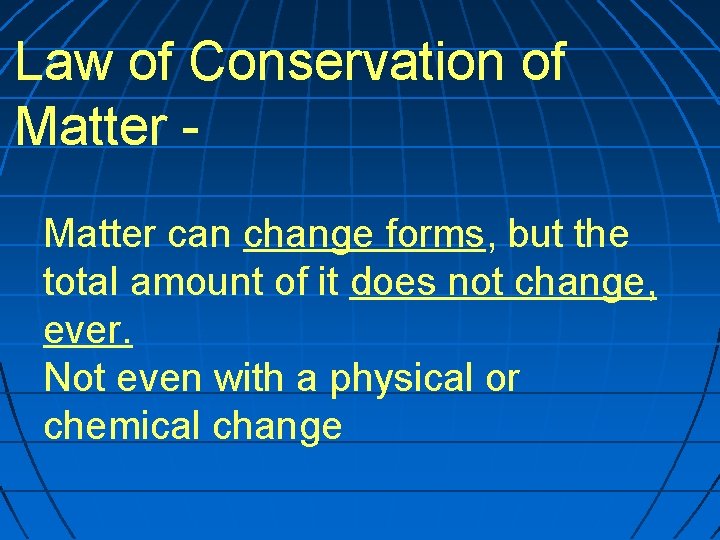 Law of Conservation of Matter -

Matter can change forms, but the total amount of it does not change, ever.
Not even with a physical or chemical change